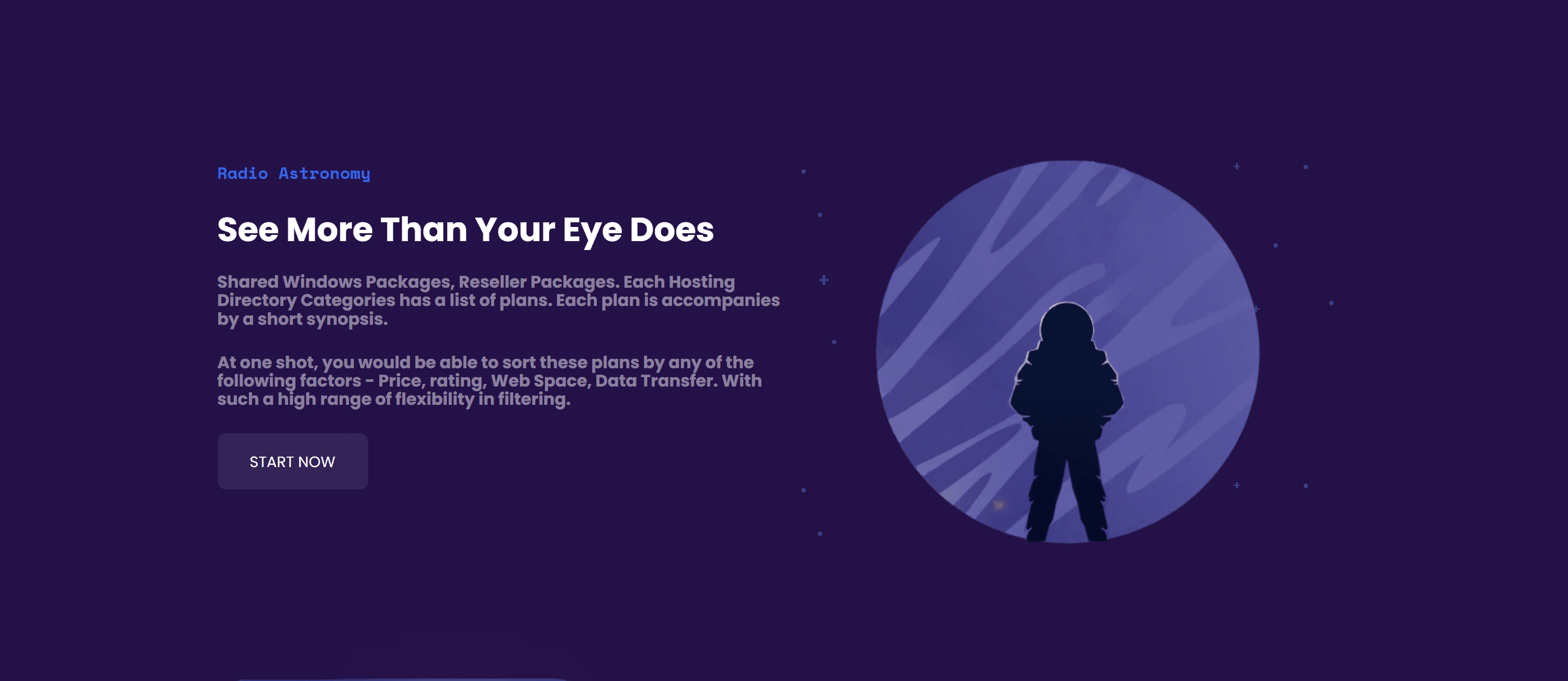 Radio Astronomy

See More Than Your Eye Does

Shared Windows Packages, Reseller Packages. Each Hosting Directory Categories has a list of plans. Each plan is accompanies by a short synopsis.

At one shot, you would be able to sort these plans by any of the following factors - Price, rating, Web Space, Data Transfer. With such a high range of flexibility in filtering.

START NOW